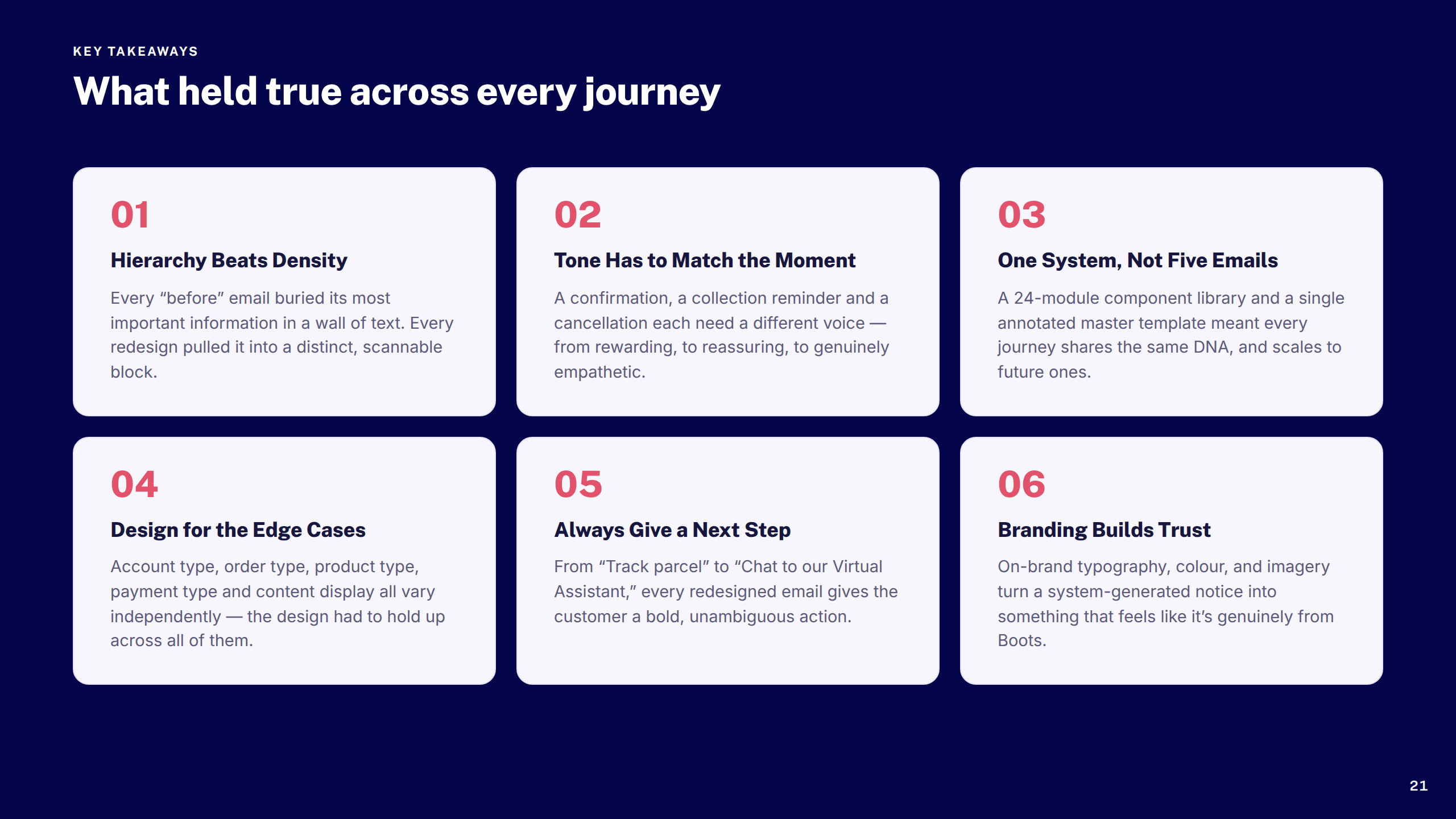 KEY TAKEAWAYS

What held true across every journey

01

Hierarchy Beats Density

Every “before” email buried its most important information in a wall of text. Every redesign pulled it into a distinct, scannable block.

02

Tone Has to Match the Moment

A confirmation, a collection reminder and a cancellation each need a different voice — from rewarding, to reassuring, to genuinely empathetic.

03

One System, Not Five Emails

A 24-module component library and a single annotated master template meant every journey shares the same DNA, and scales to future ones.

04

Design for the Edge Cases

Account type, order type, product type, payment type and content display all vary independently — the design had to hold up across all of them.

05

Always Give a Next Step

From “Track parcel” to “Chat to our Virtual Assistant,” every redesigned email gives the customer a bold, unambiguous action.

06

Branding Builds Trust

On-brand typography, colour, and imagery turn a system-generated notice into something that feels like it’s genuinely from Boots.

21